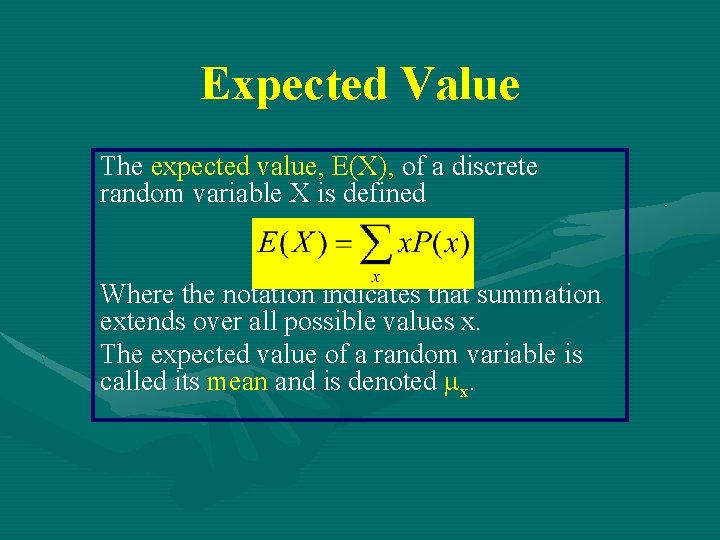 Expected Value

The expected value, E(X), of a discrete random variable X is defined

$E(X) = \sum_{x} xP(x)$

Where the notation indicates that summation extends over all possible values x.

The expected value of a random variable is called its mean and is denoted $\mu_x$.